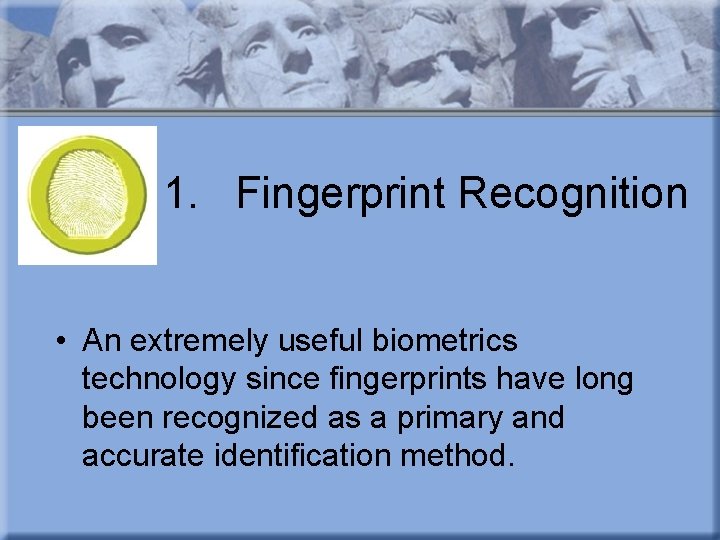 1. Fingerprint Recognition

• An extremely useful biometrics technology since fingerprints have long been recognized as a primary and accurate identification method.